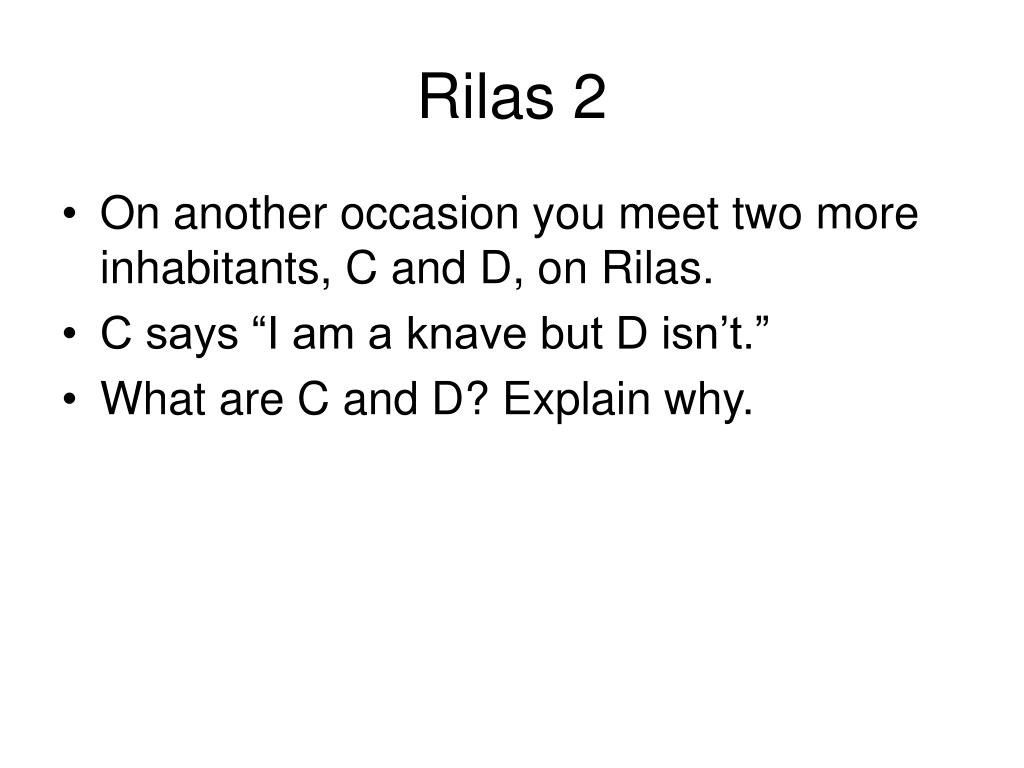 Rilas 2

• On another occasion you meet two more inhabitants, C and D, on Rilas.
• C says “I am a knave but D isn’t.”
• What are C and D? Explain why.